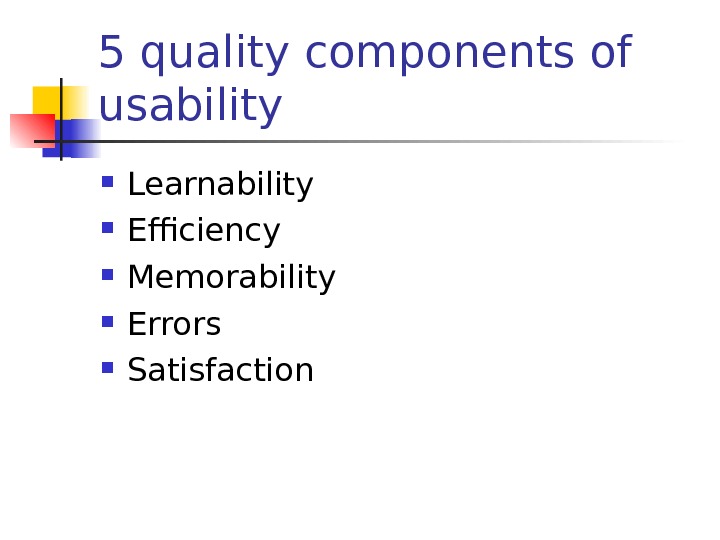 5 quality components of usability

- Learnability
- Efficiency
- Memorability
- Errors
- Satisfaction